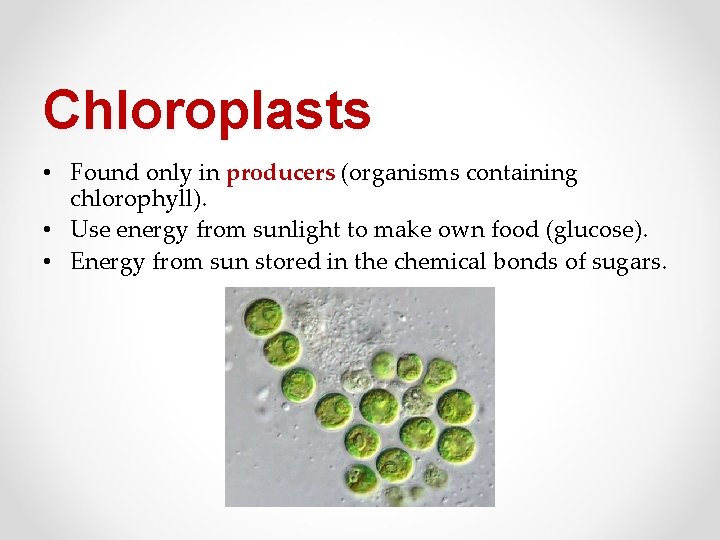 Chloroplasts

• Found only in producers (organisms containing chlorophyll).
• Use energy from sunlight to make own food (glucose).
• Energy from sun stored in the chemical bonds of sugars.